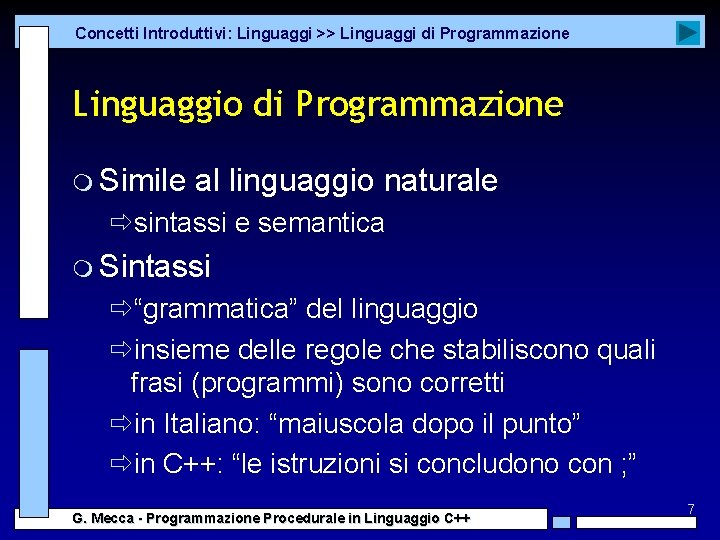 Concetti Introduttivi: Linguaggi >> Linguaggi di Programmazione

Linguaggio di Programmazione

Simile al linguaggio naturale
⇨sintassi e semantica

Sintassi
⇨“grammatica” del linguaggio
⇨insieme delle regole che stabiliscono quali frasi (programmi) sono corretti
⇨in Italiano: “maiuscola dopo il punto”
⇨in C++: “le istruzioni si concludono con ;”

7

G. Mecca - Programmazione Procedurale in Linguaggio C++